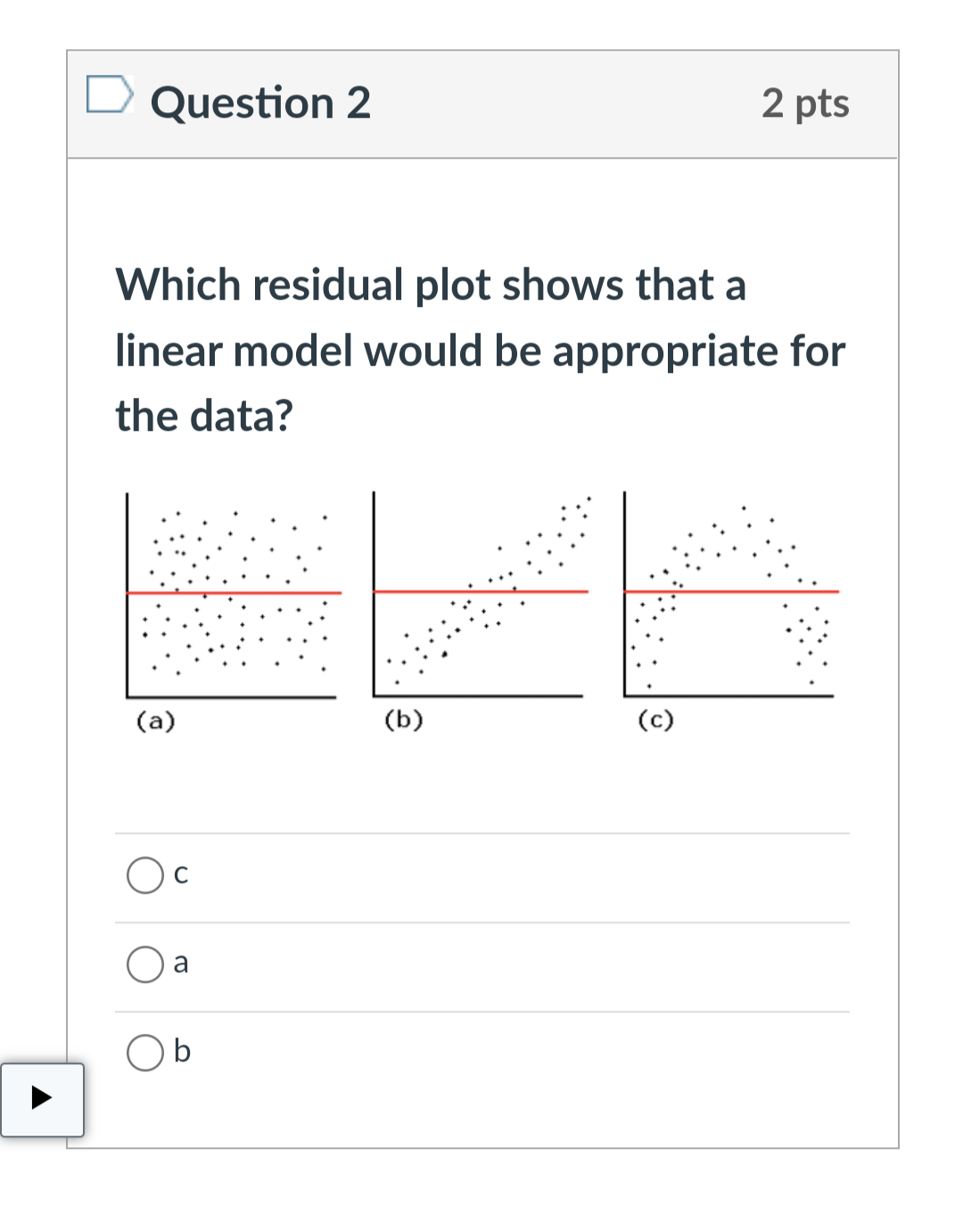 Question 2

2 pts

Which residual plot shows that a linear model would be appropriate for the data?

(a)

(b)

(c)

c

a

b